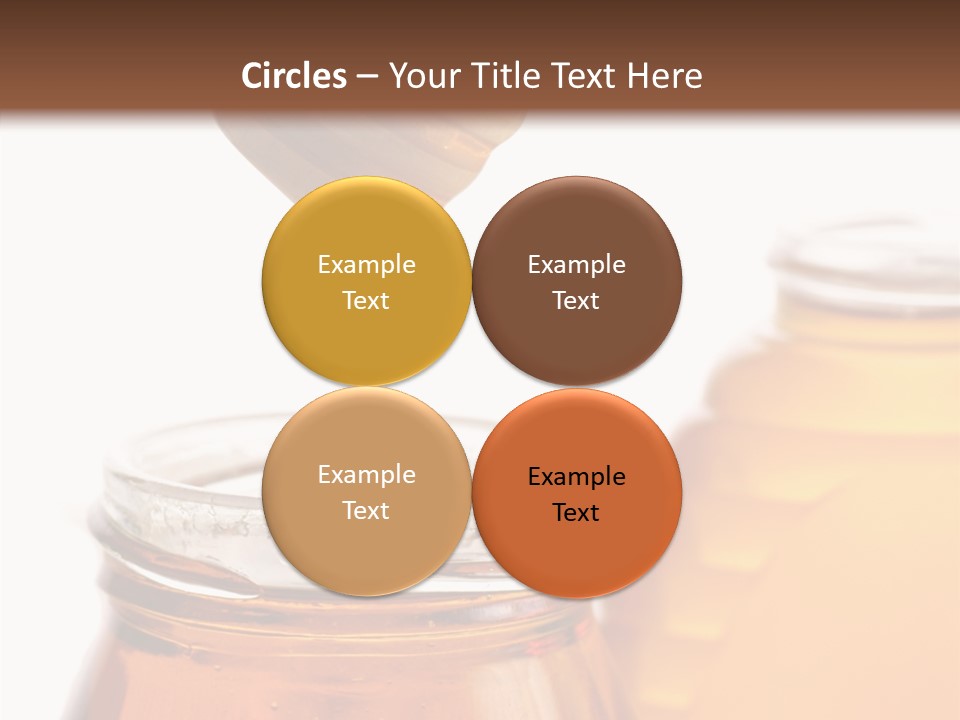 Circles – Your Title Text Here

Example Text

Example Text

Example Text

Example Text